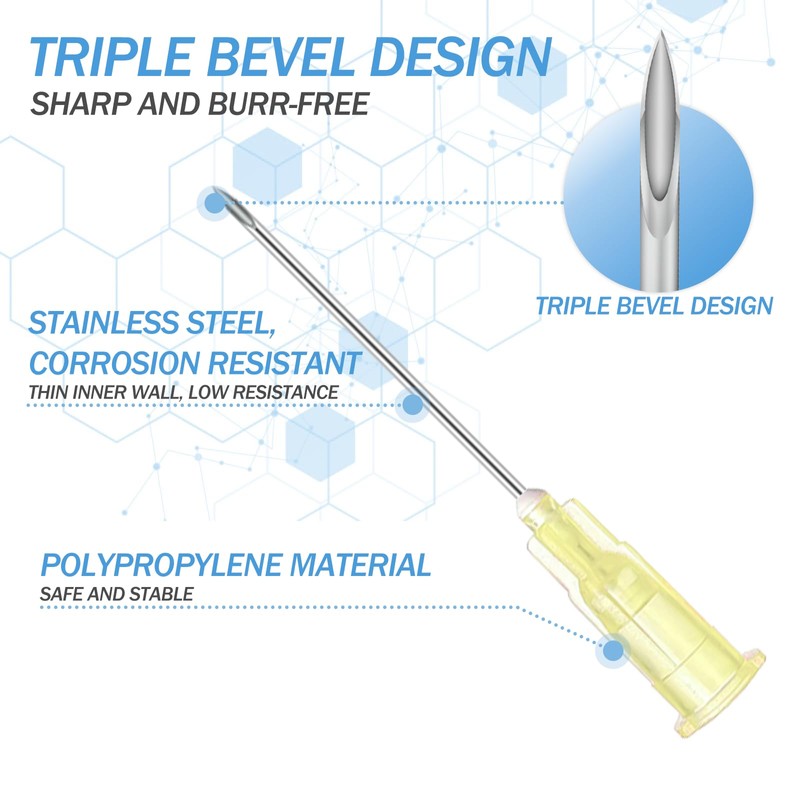 TRIPLE BEVEL DESIGN
SHARP AND BURR-FREE

TRIPLE BEVEL DESIGN

STAINLESS STEEL, CORROSION RESISTANT
THIN INNER WALL, LOW RESISTANCE

POLYPROPYLENE MATERIAL
SAFE AND STABLE